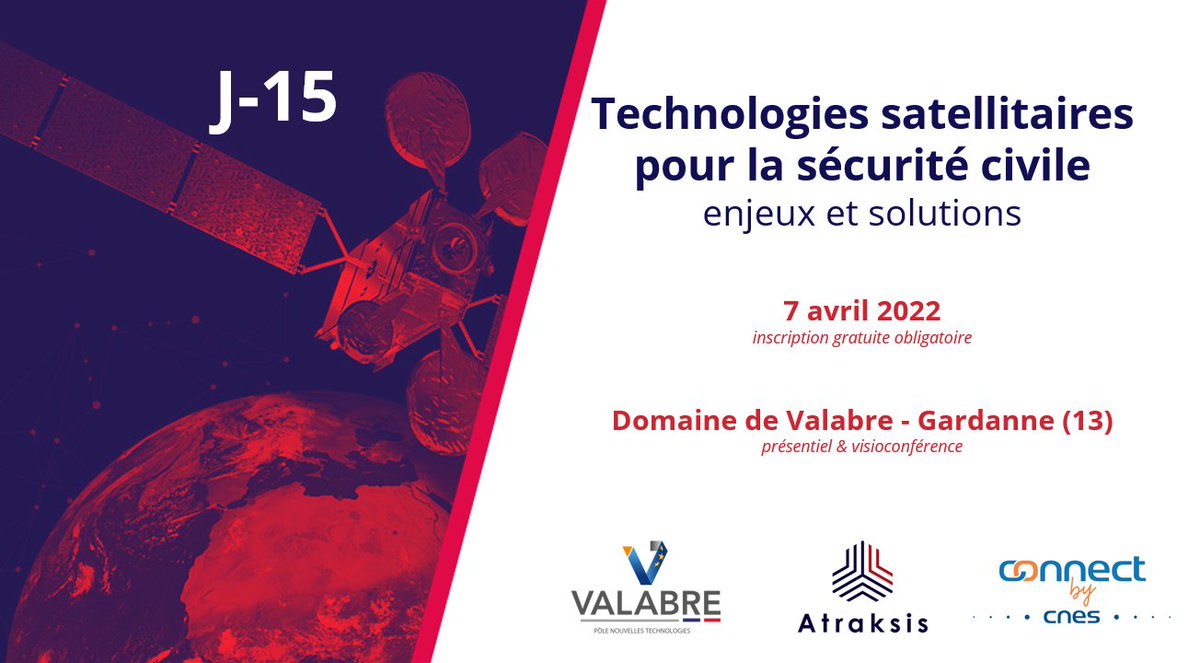 J-15

Technologies satellitaires pour la sécurité civile
enjeux et solutions

7 avril 2022
inscription gratuite obligatoire

Domaine de Valabre - Gardanne (13)
présentiel & visioconférence

VALABRE
PÔLE NOUVELLES TECHNOLOGIES

Atraksis

connect by cnes